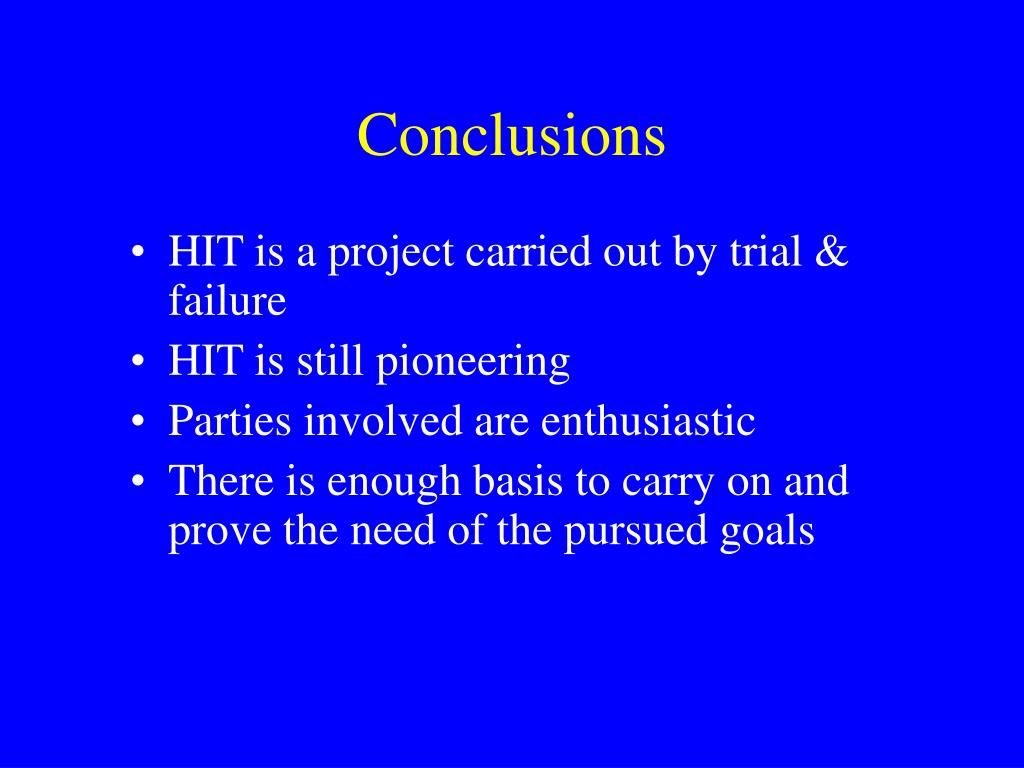 Conclusions

• HIT is a project carried out by trial & failure
• HIT is still pioneering
• Parties involved are enthusiastic
• There is enough basis to carry on and prove the need of the pursued goals